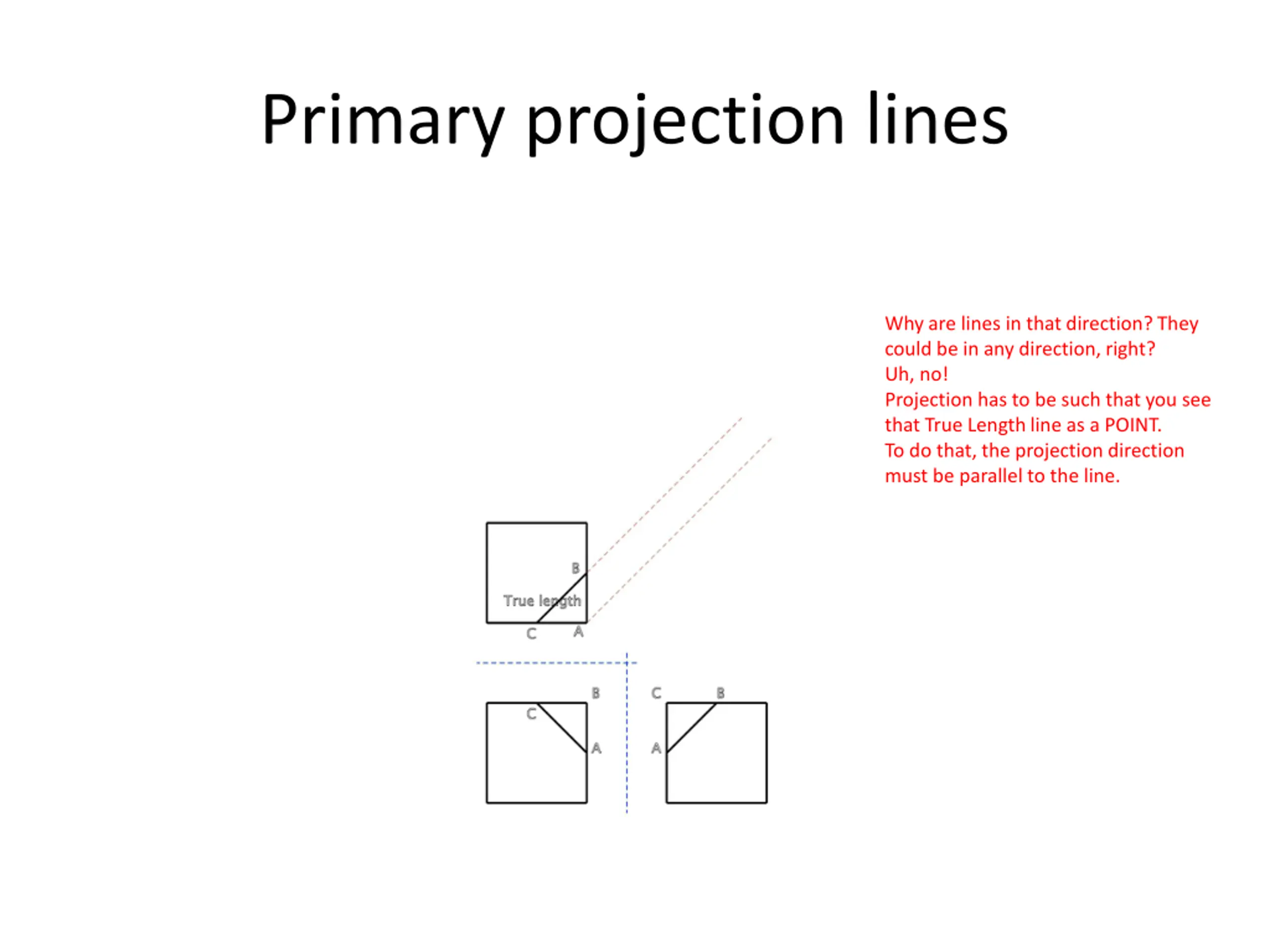 Primary projection lines

Why are lines in that direction? They could be in any direction, right?
Uh, no!
Projection has to be such that you see that True Length line as a POINT.
To do that, the projection direction must be parallel to the line.

B
True length
C
A

B
C
A

C
B
A